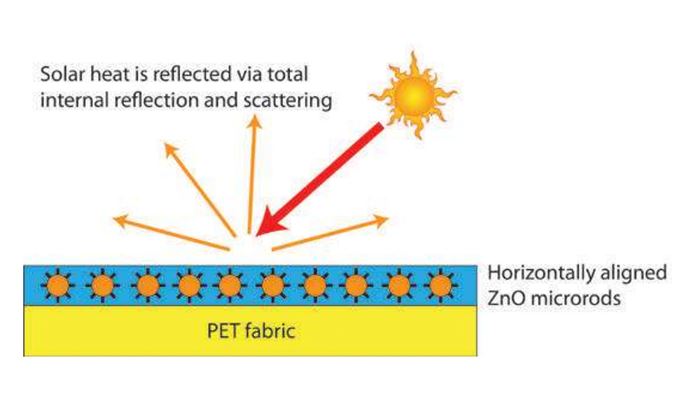 Solar heat is reflected via total internal reflection and scattering

Horizontally aligned ZnO microrods

PET fabric